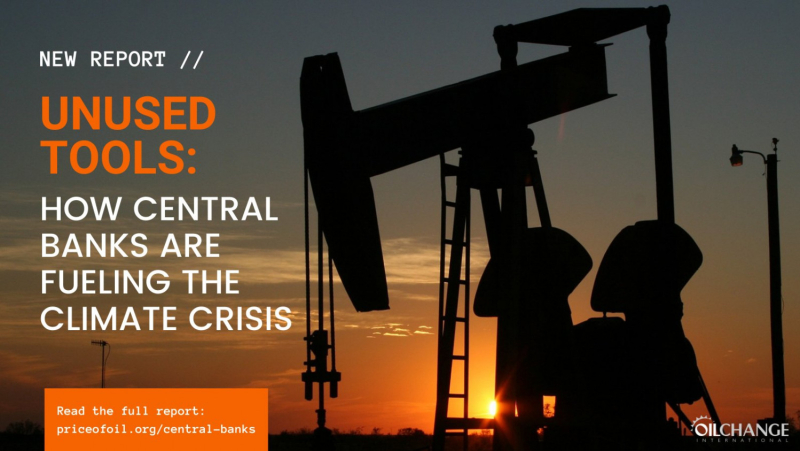 NEW REPORT //

UNUSED TOOLS:

HOW CENTRAL BANKS ARE FUELING THE CLIMATE CRISIS

Read the full report: priceofoil.org/central-banks

OILCHANGE INTERNATIONAL